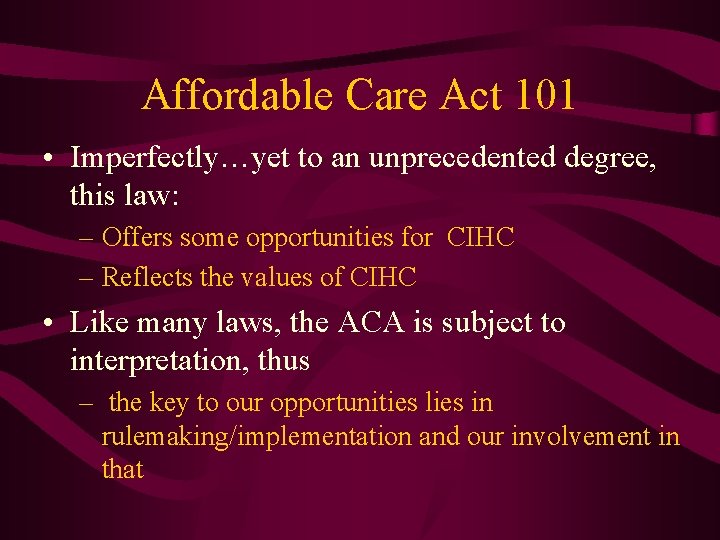 Affordable Care Act 101

• Imperfectly…yet to an unprecedented degree, this law:
– Offers some opportunities for CIHC
– Reflects the values of CIHC

• Like many laws, the ACA is subject to interpretation, thus
– the key to our opportunities lies in rulemaking/implementation and our involvement in that